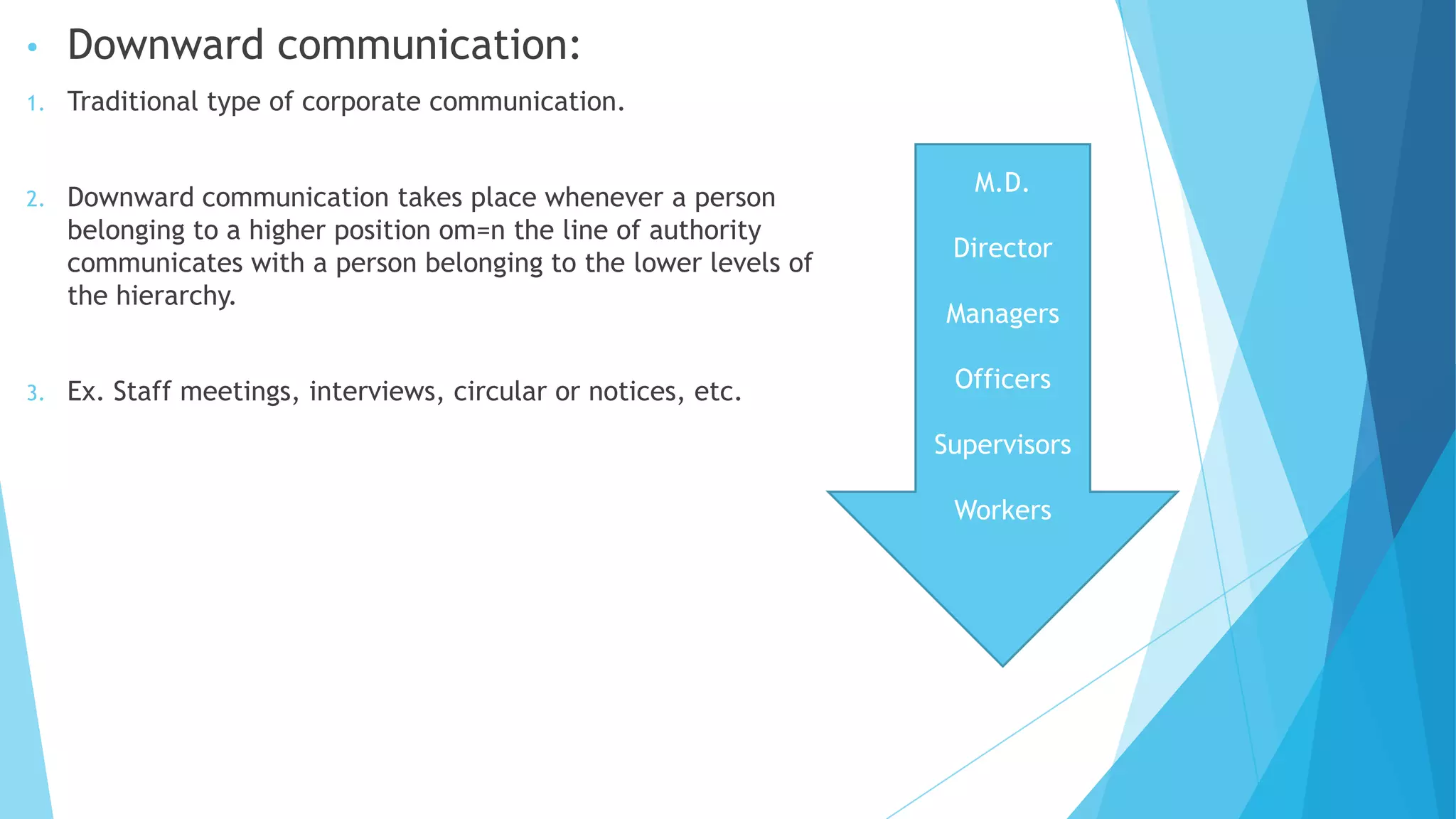 • Downward communication:

1. Traditional type of corporate communication.

2. Downward communication takes place whenever a person belonging to a higher position om=n the line of authority communicates with a person belonging to the lower levels of the hierarchy.

3. Ex. Staff meetings, interviews, circular or notices, etc.

M.D.

Director

Managers

Officers

Supervisors

Workers